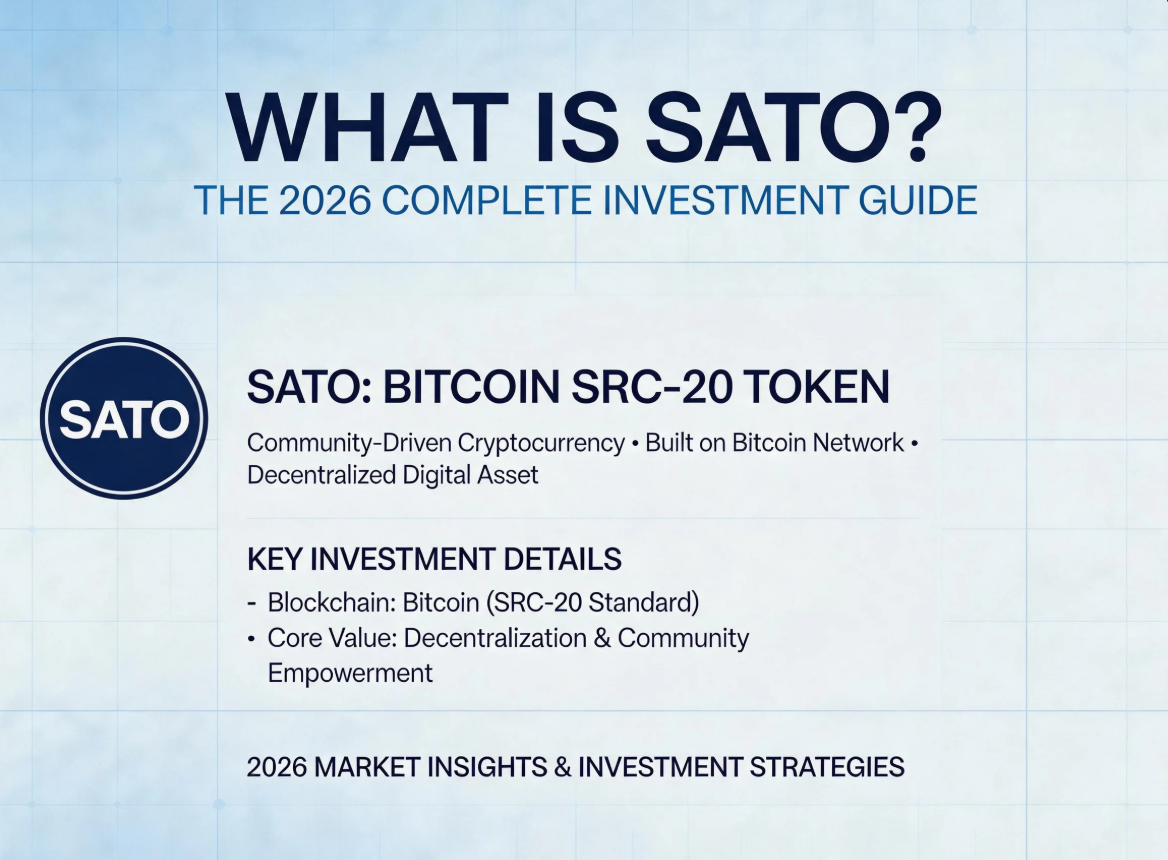 WHAT IS SATO?
THE 2026 COMPLETE INVESTMENT GUIDE

SATO

SATO: BITCOIN SRC-20 TOKEN

Community-Driven Cryptocurrency • Built on Bitcoin Network • Decentralized Digital Asset

KEY INVESTMENT DETAILS

- Blockchain: Bitcoin (SRC-20 Standard)
• Core Value: Decentralization & Community Empowerment

2026 MARKET INSIGHTS & INVESTMENT STRATEGIES